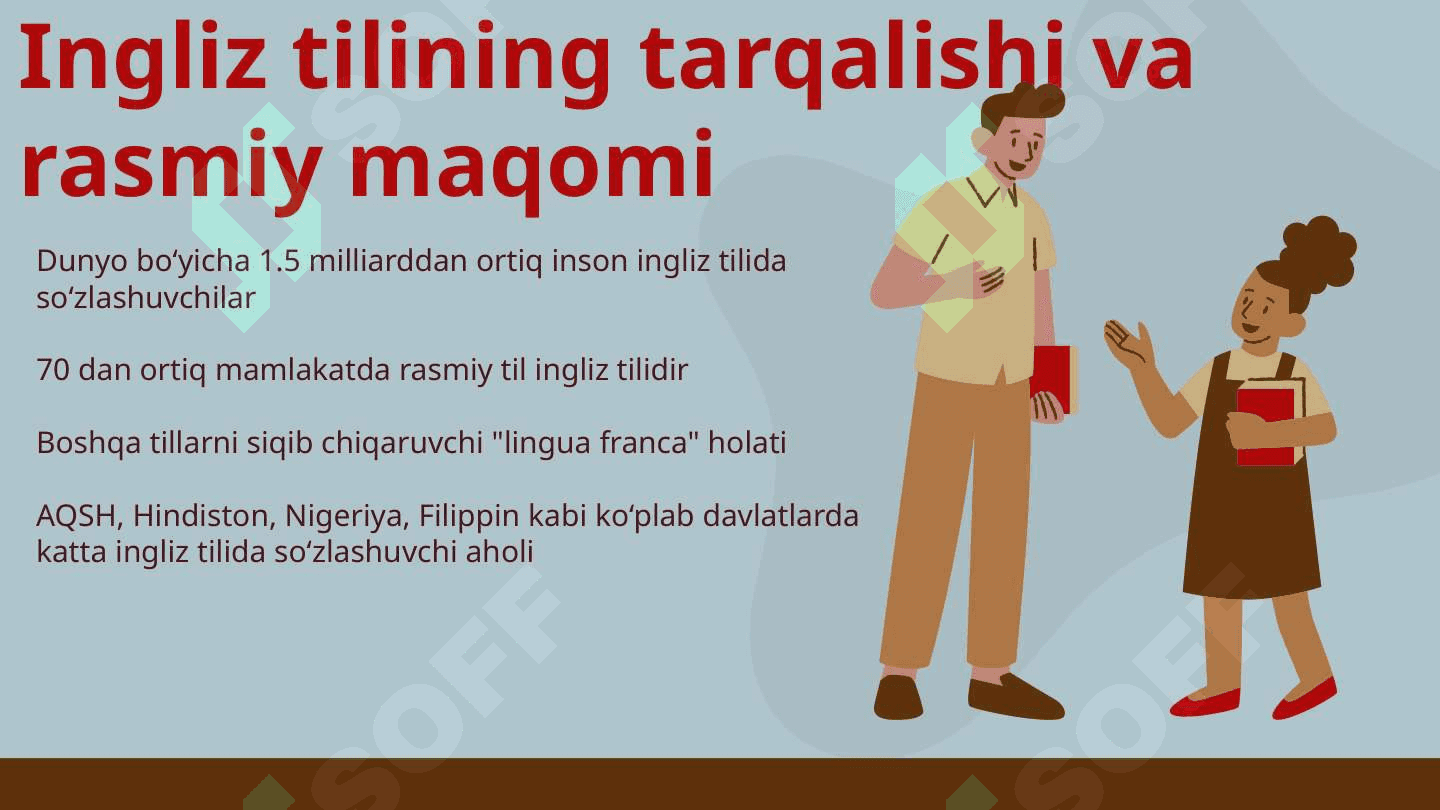 Ingliz tilining tarqalishi va rasmiy maqomi

Dunyo bo‘yicha 1.5 milliarddan ortiq inson ingliz tilida so‘zlashuvchilar

70 dan ortiq mamlakatda rasmiy til ingliz tilidir

Boshqa tillarni siqib chiqaruvchi "lingua franca" holati

AQSH, Hindiston, Nigeriya, Filippin kabi ko‘plab davlatlarda katta ingliz tilida so‘zlashuvchi aholi

SOFF SOFF SOFF SOFF